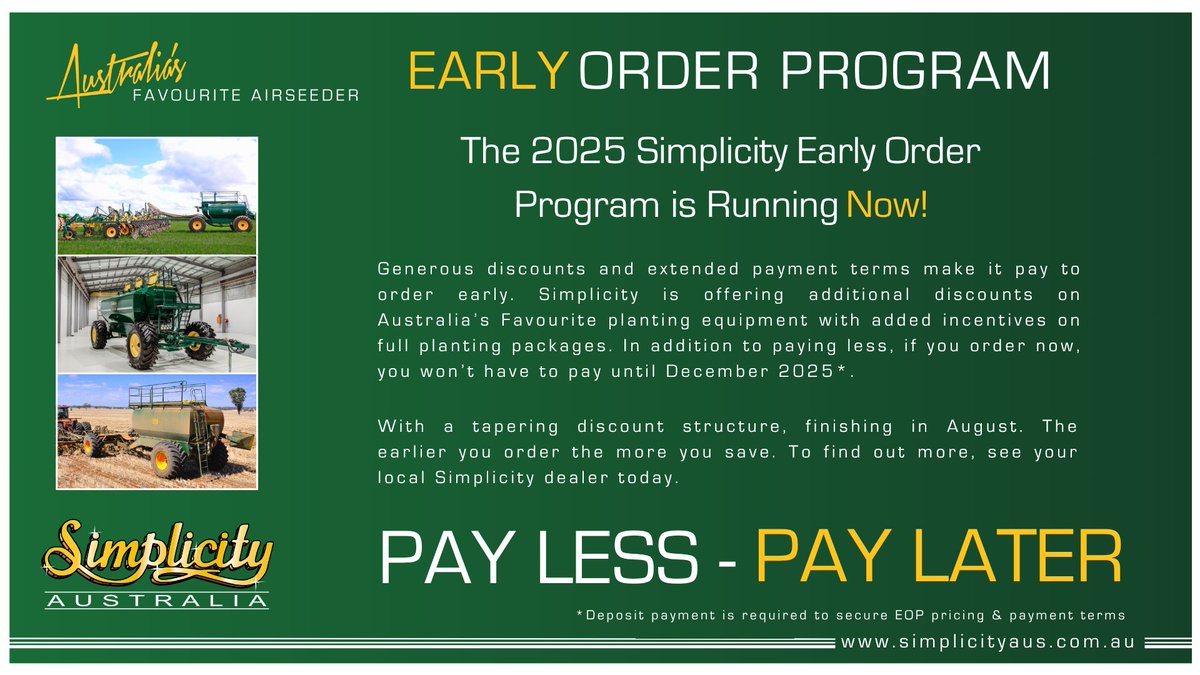 Australia's
FAVOURITE AIRSEEDER

EARLY ORDER PROGRAM

The 2025 Simplicity Early Order Program is Running Now!

Generous discounts and extended payment terms make it pay to order early. Simplicity is offering additional discounts on Australia's Favourite planting equipment with added incentives on full planting packages. In addition to paying less, if you order now, you won't have to pay until December 2025*.

With a tapering discount structure, finishing in August. The earlier you order the more you save. To find out more, see your local Simplicity dealer today.

Simplicity
AUSTRALIA

PAY LESS - PAY LATER

*Deposit payment is required to secure EOP pricing & payment terms

www.simplicityaus.com.au